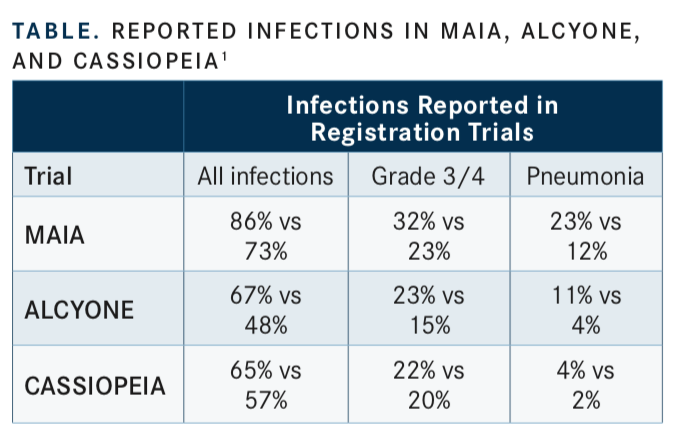 TABLE. REPORTED INFECTIONS IN MAIA, ALCYONE, AND CASSIOPEIA$^1$

| | Infections Reported in Registration Trials | | |
|---|---|---|---|
| Trial | All infections | Grade 3/4 | Pneumonia |
| MAIA | 86% vs 73% | 32% vs 23% | 23% vs 12% |
| ALCYONE | 67% vs 48% | 23% vs 15% | 11% vs 4% |
| CASSIOPEIA | 65% vs 57% | 22% vs 20% | 4% vs 2% |